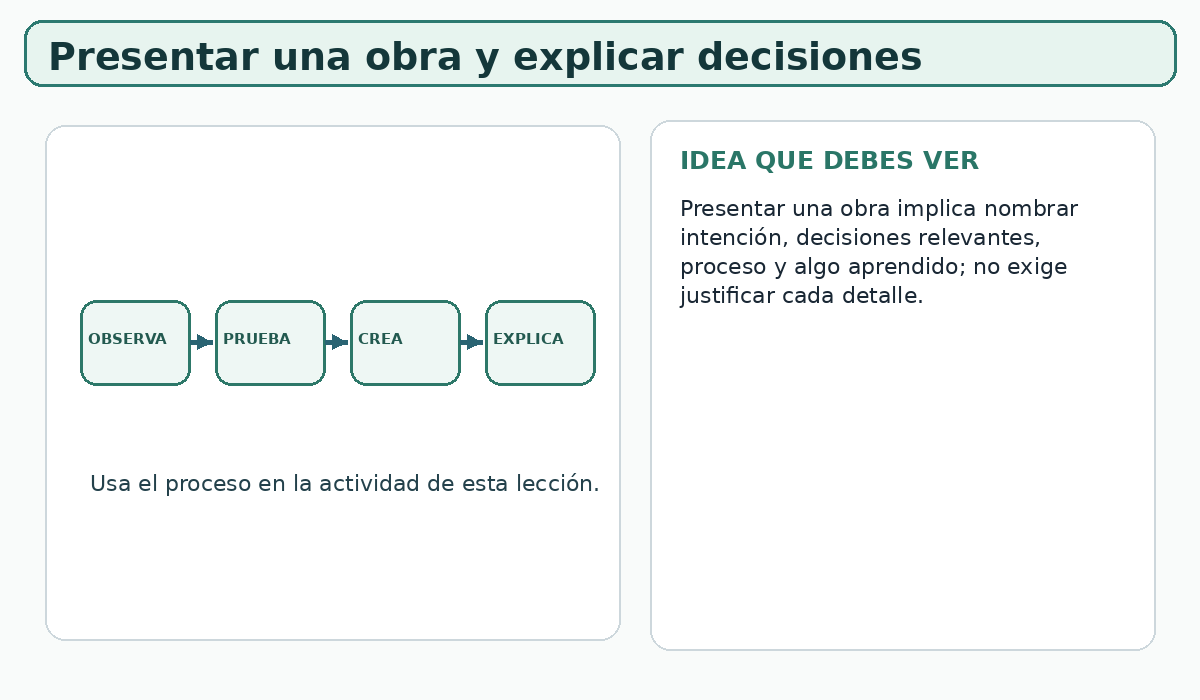 Presentar una obra y explicar decisiones

OBSERVA

PRUEBA

CREA

EXPLICA

Usa el proceso en la actividad de esta lección.

IDEA QUE DEBES VER

Presentar una obra implica nombrar intención, decisiones relevantes, proceso y algo aprendido; no exige justificar cada detalle.